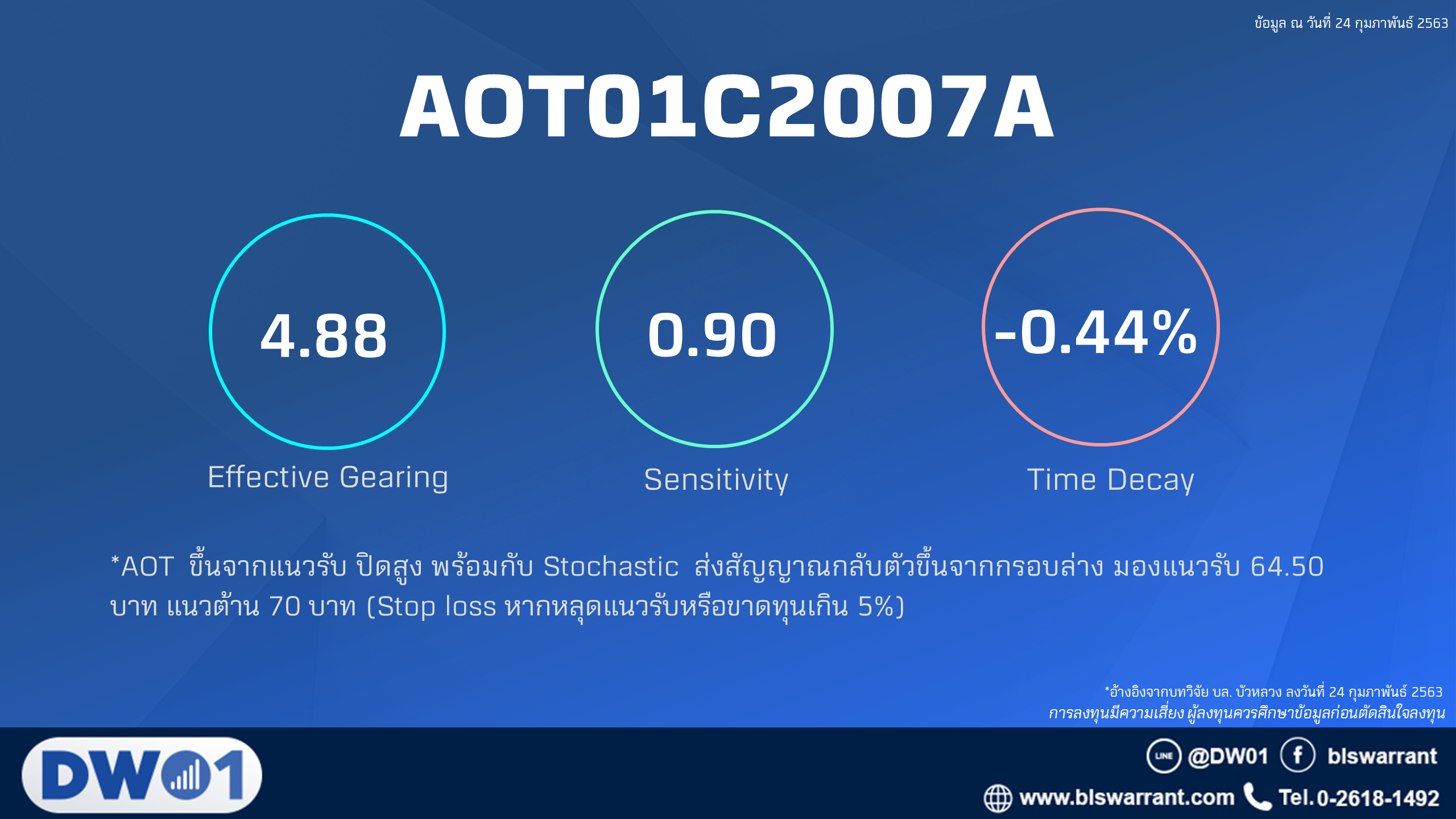 ข้อมูล ณ วันที่ 24 กุมภาพันธ์ 2563

AOT01C2007A

4.88

Effective Gearing

0.90

Sensitivity

-0.44%

Time Decay

*AOT ขึ้นจากแนวรับ ปิดสูง พร้อมกับ Stochastic ส่งสัญญาณกลับตัวขึ้นจากกรอบล่าง มองแนวรับ 64.50 บาท แนวต้าน 70 บาท (Stop loss หากหลุดแนวรับหรือขาดทุนเกิน 5%)

*อ้างอิงจากบทวิจัย บล. บัวหลวง ลงวันที่ 24 กุมภาพันธ์ 2563
การลงทุนมีความเสี่ยง ผู้ลงทุนควรศึกษาข้อมูลก่อนตัดสินใจลงทุน

DW01

LINE @DW01 blswarrant

www.blswarrant.com Tel.0-2618-1492